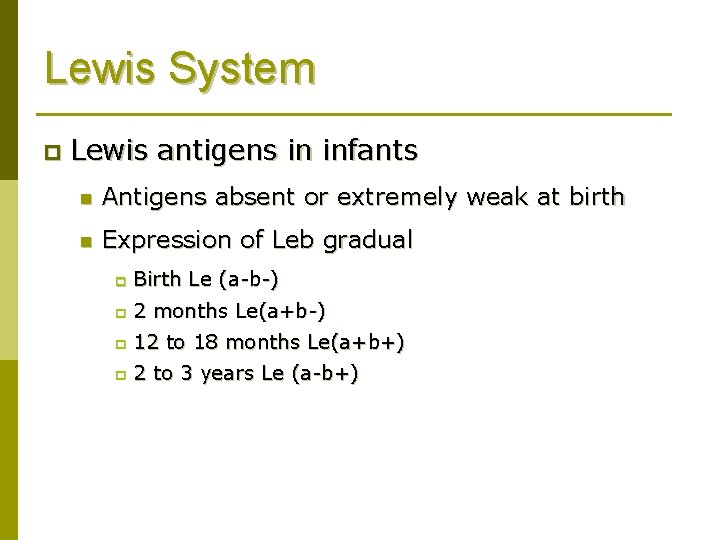 Lewis System

Lewis antigens in infants

Antigens absent or extremely weak at birth

Expression of Leb gradual

Birth Le (a-b-)

2 months Le(a+b-)

12 to 18 months Le(a+b+)

2 to 3 years Le (a-b+)